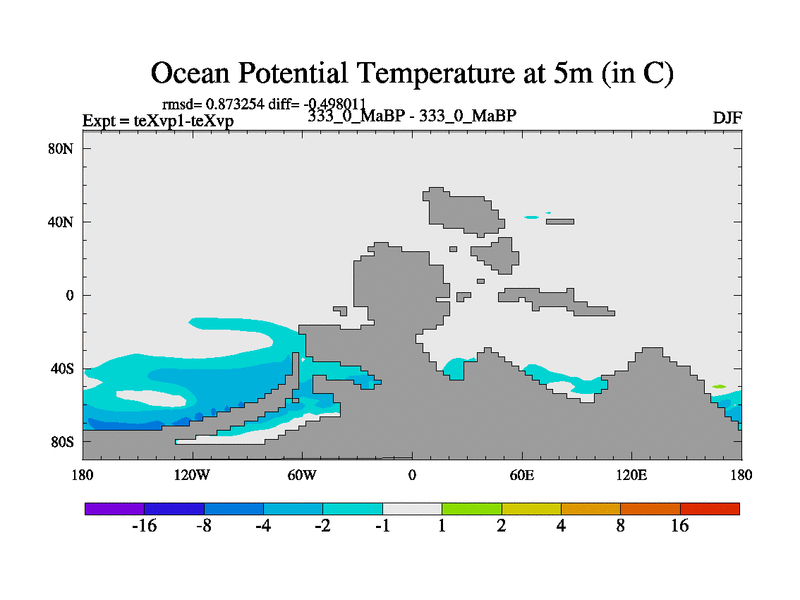 Ocean Potential Temperature at 5m (in C)

rmsd= 0.873254 diff= -0.498011
Expt = teXvp1-teXvp
333_0_MaBP - 333_0_MaBP
DJF

80N
40N
0
40S
80S

180
120W
60W
0
60E
120E
180

-16
-8
-4
-2
-1
1
2
4
8
16